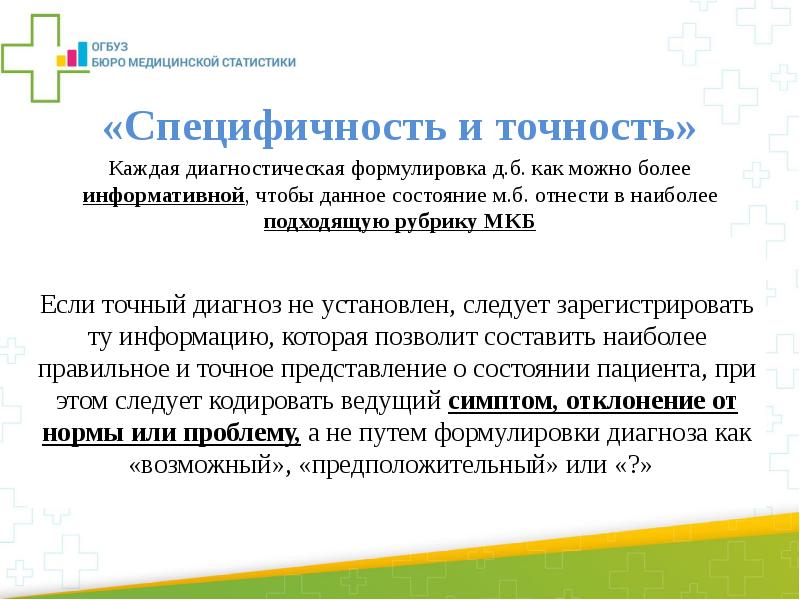 ОГБУЗ
БЮРО МЕДИЦИНСКОЙ СТАТИСТИКИ

«Специфичность и точность»

Каждая диагностическая формулировка д.б. как можно более информативной, чтобы данное состояние м.б. отнести в наиболее подходящую рубрику МКБ

Если точный диагноз не установлен, следует зарегистрировать ту информацию, которая позволит составить наиболее правильное и точное представление о состоянии пациента, при этом следует кодировать ведущий симптом, отклонение от нормы или проблему, а не путем формулировки диагноза как «возможный», «предположительный» или «?»